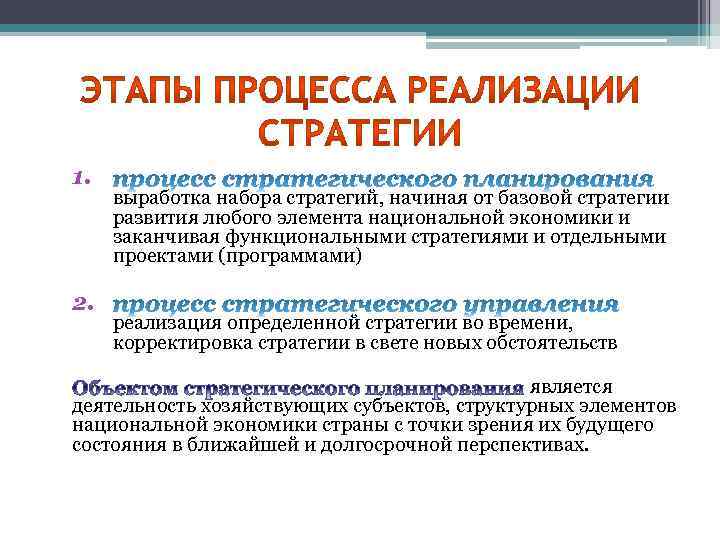 ЭТАПЫ ПРОЦЕССА РЕАЛИЗАЦИИ СТРАТЕГИИ

1. процесс стратегического планирования выработка набора стратегий, начиная от базовой стратегии развития любого элемента национальной экономики и заканчивая функциональными стратегиями и отдельными проектами (программами)

2. процесс стратегического управления реализация определенной стратегии во времени, корректировка стратегии в свете новых обстоятельств

Объектом стратегического планирования является деятельность хозяйствующих субъектов, структурных элементов национальной экономики страны с точки зрения их будущего состояния в ближайшей и долгосрочной перспективах.